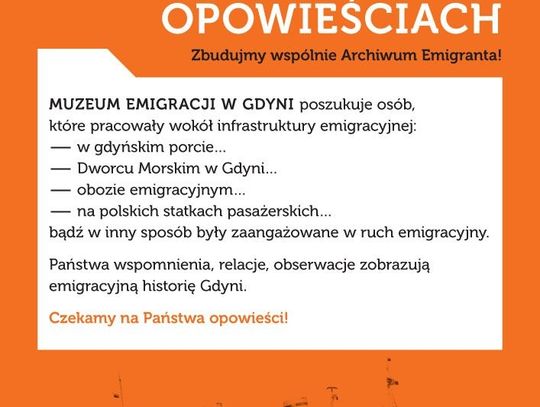 OPOWIEŚCIACH

Zbudujmy wspólnie Archiwum Emigranta!

MUZEUM EMIGRACJI W GDYNI poszukuje osób, które pracowały wokół infrastruktury emigracyjnej:
— w gdyńskim porcie...
— Dworcu Morskim w Gdyni...
— obozie emigracyjnym...
— na polskich statkach pasażerskich...
bądź w inny sposób były zaangażowane w ruch emigracyjny.

Państwa wspomnienia, relacje, obserwacje zobrazują emigracyjną historię Gdyni.

Czekamy na Państwa opowieści!